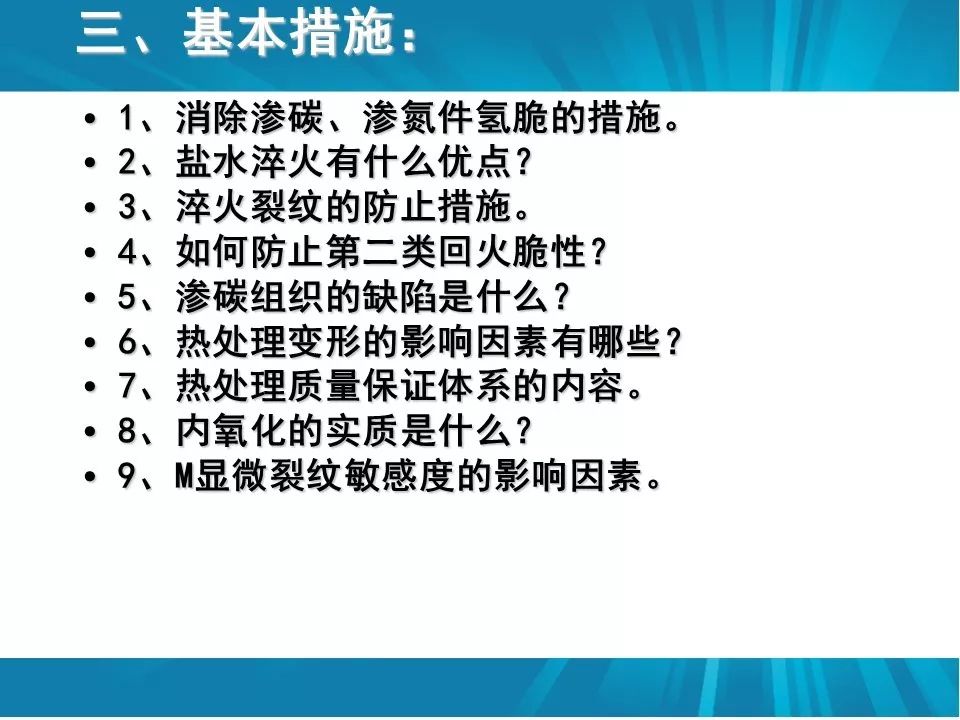 三、基本措施：

• 1、消除渗碳、渗氮件氢脆的措施。
• 2、盐水淬火有什么优点？
• 3、淬火裂纹的防止措施。
• 4、如何防止第二类回火脆性？
• 5、渗碳组织的缺陷是什么？
• 6、热处理变形的影响因素有哪些？
• 7、热处理质量保证体系的内容。
• 8、内氧化的实质是什么？
• 9、M显微裂纹敏感度的影响因素。